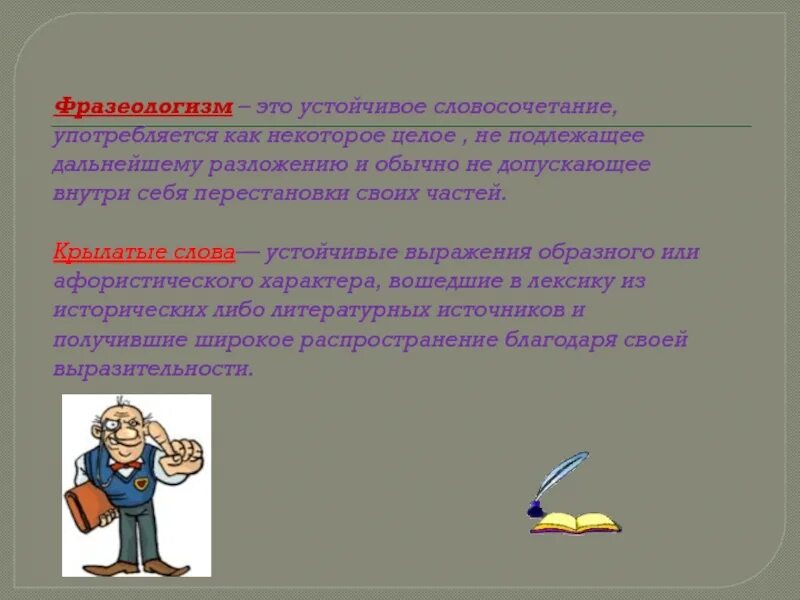 Фразеологизм – это устойчивое словосочетание, употребляется как некоторое целое , не подлежащее дальнейшему разложению и обычно не допускающее внутри себя перестановки своих частей.

Крылатые слова— устойчивые выражения образного или афористического характера, вошедшие в лексику из исторических либо литературных источников и получившие широкое распространение благодаря своей выразительности.